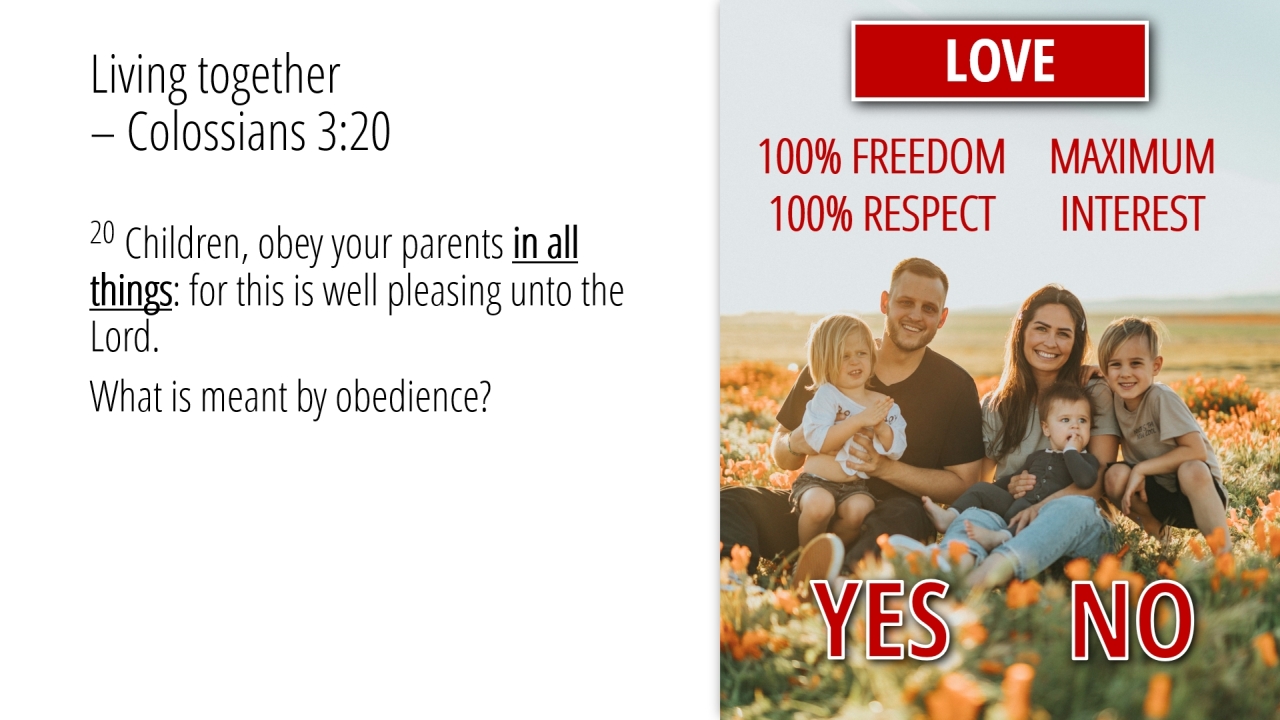 Living together
– Colossians 3:20

$^{20}$ Children, obey your parents in all things: for this is well pleasing unto the Lord.

What is meant by obedience?

LOVE

100% FREEDOM
100% RESPECT

MAXIMUM
INTEREST

YES

NO